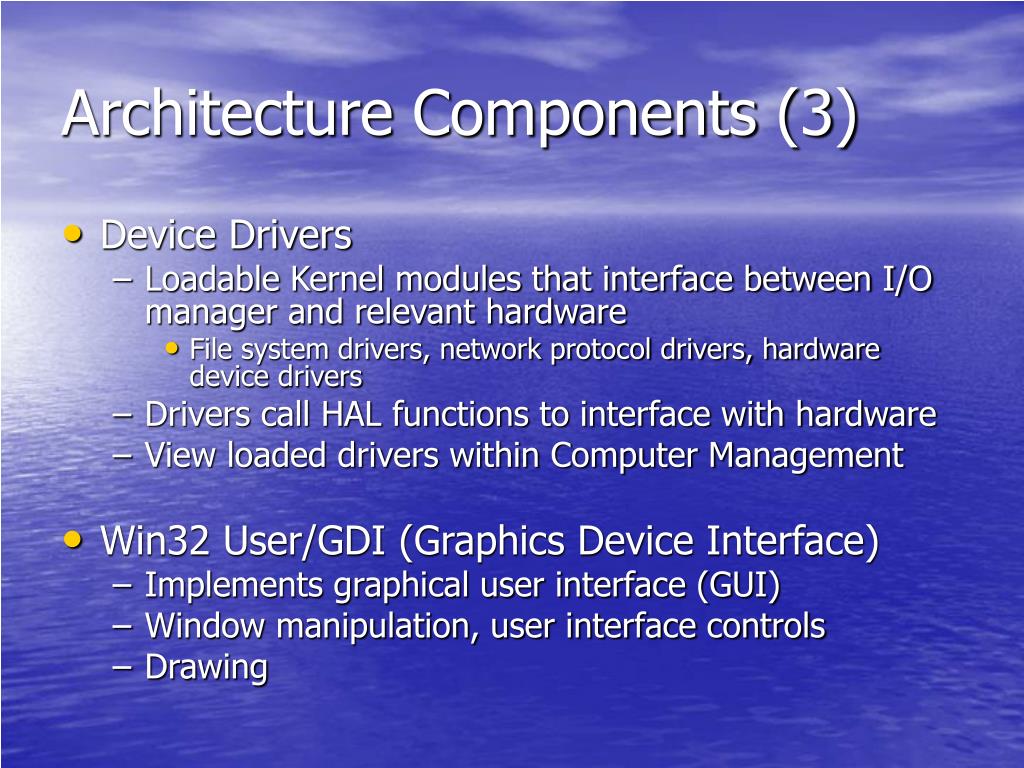 Architecture Components (3)

• Device Drivers
– Loadable Kernel modules that interface between I/O manager and relevant hardware
• File system drivers, network protocol drivers, hardware device drivers
– Drivers call HAL functions to interface with hardware
– View loaded drivers within Computer Management

• Win32 User/GDI (Graphics Device Interface)
– Implements graphical user interface (GUI)
– Window manipulation, user interface controls
– Drawing